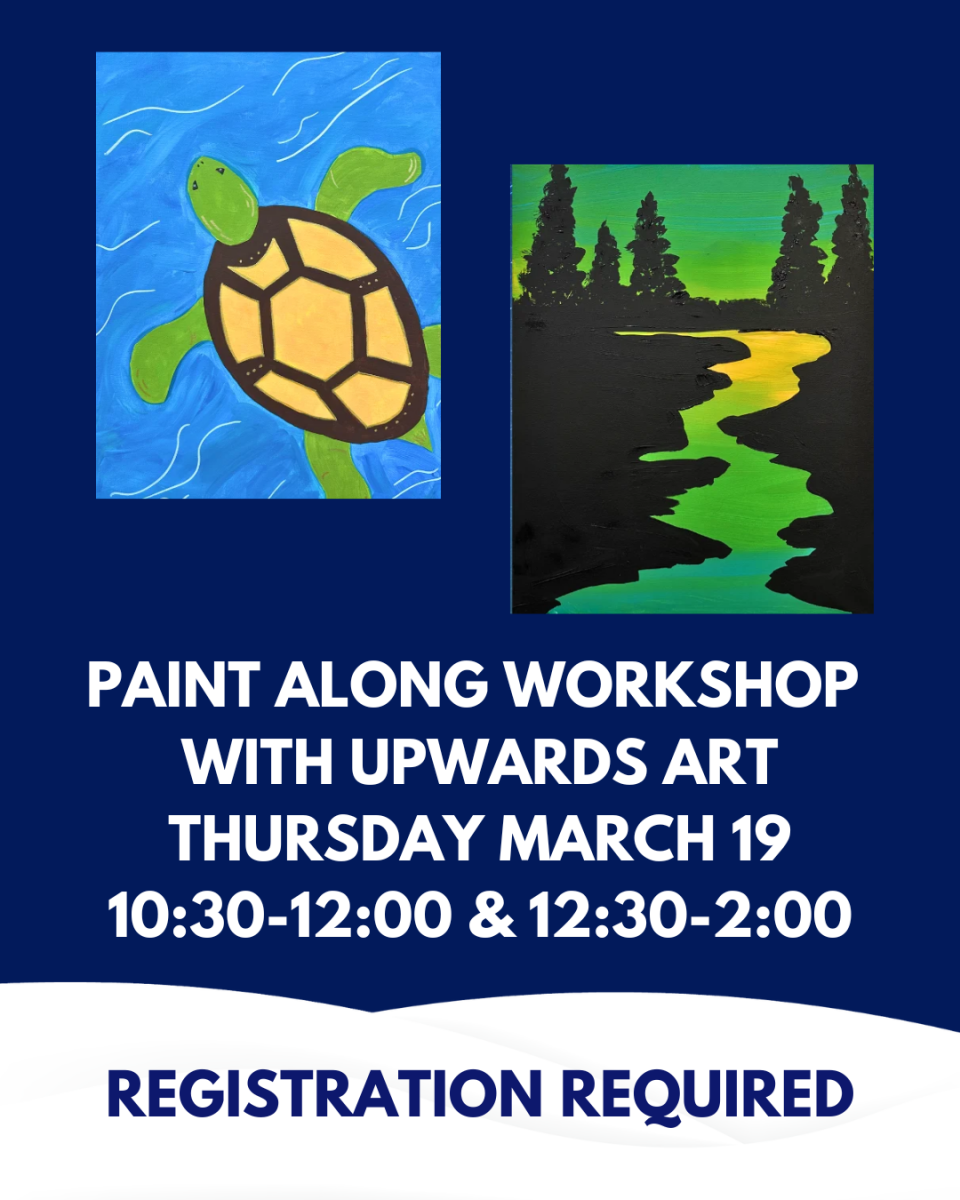 PAINT ALONG WORKSHOP WITH UPWARDS ART
THURSDAY MARCH 19
10:30-12:00 & 12:30-2:00

REGISTRATION REQUIRED